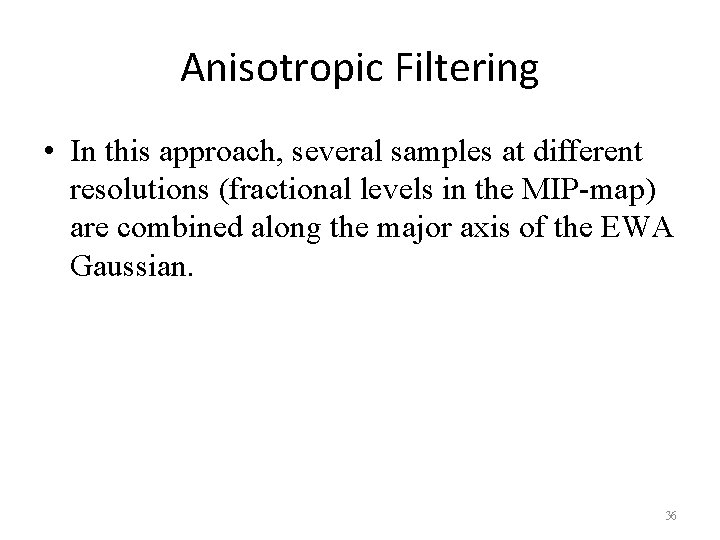 Anisotropic Filtering

• In this approach, several samples at different resolutions (fractional levels in the MIP-map) are combined along the major axis of the EWA Gaussian.

36